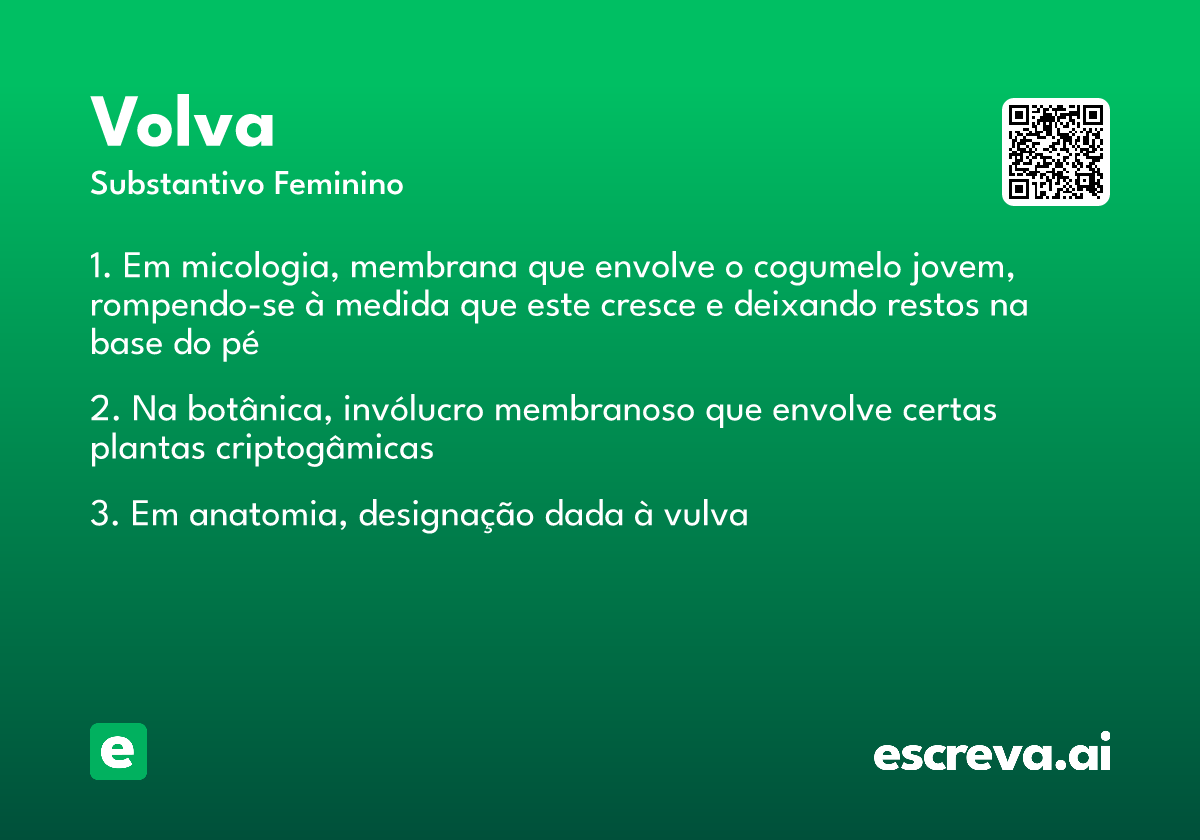 Volva
Substantivo Feminino

1. Em micologia, membrana que envolve o cogumelo jovem, rompendo-se à medida que este cresce e deixando restos na base do pé

2. Na botânica, invólucro membranoso que envolve certas plantas criptogâmicas

3. Em anatomia, designação dada à vulva

e

escreva.ai